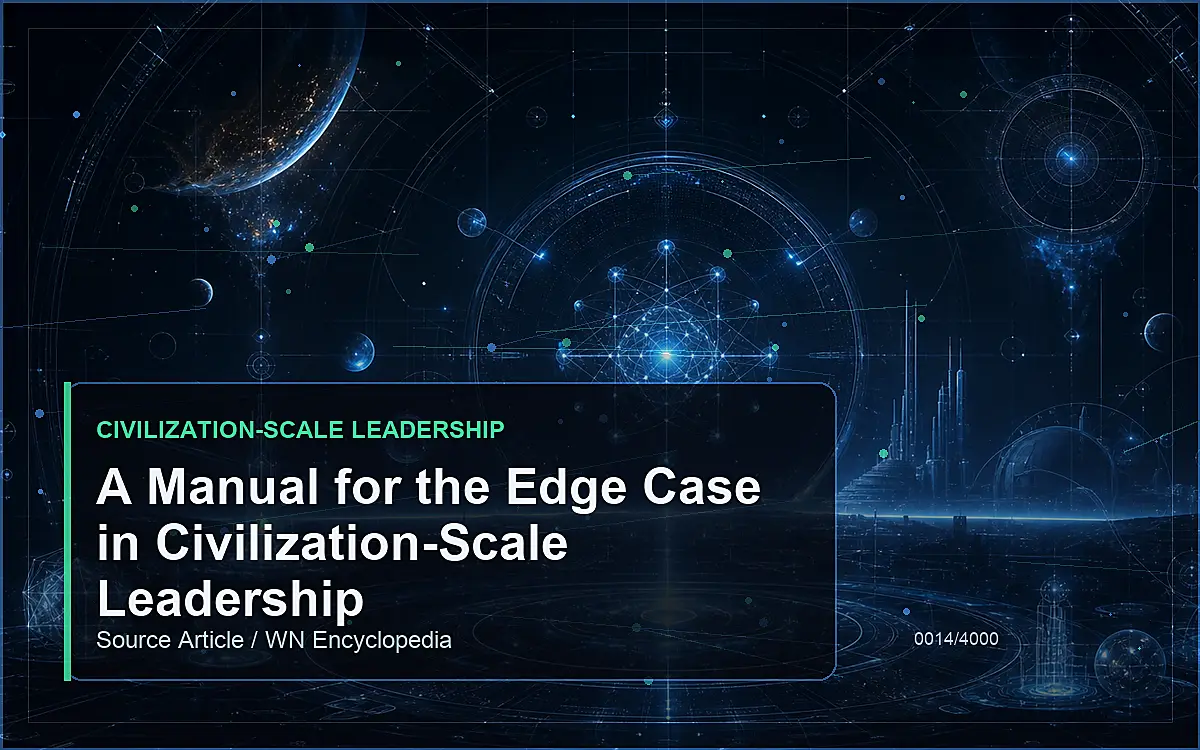 CIVILIZATION-SCALE LEADERSHIP

A Manual for the Edge Case in Civilization-Scale Leadership

Source Article / WN Encyclopedia

0014/4000